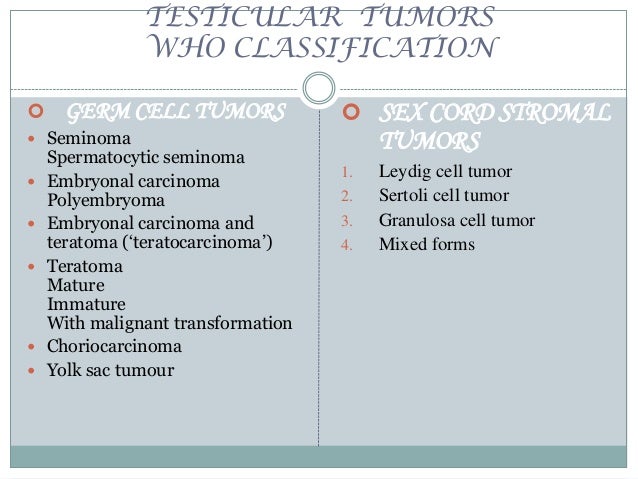 TESTICULAR TUMORS
WHO CLASSIFICATION

GERM CELL TUMORS

- Seminoma
Spermatocytic seminoma
- Embryonal carcinoma
Polyembryoma
- Embryonal carcinoma and teratoma ('teratocarcinoma')
- Teratoma
Mature
Immature
With malignant transformation
- Choriocarcinoma
- Yolk sac tumour

SEX CORD STROMAL TUMORS

1. Leydig cell tumor
2. Sertoli cell tumor
3. Granulosa cell tumor
4. Mixed forms